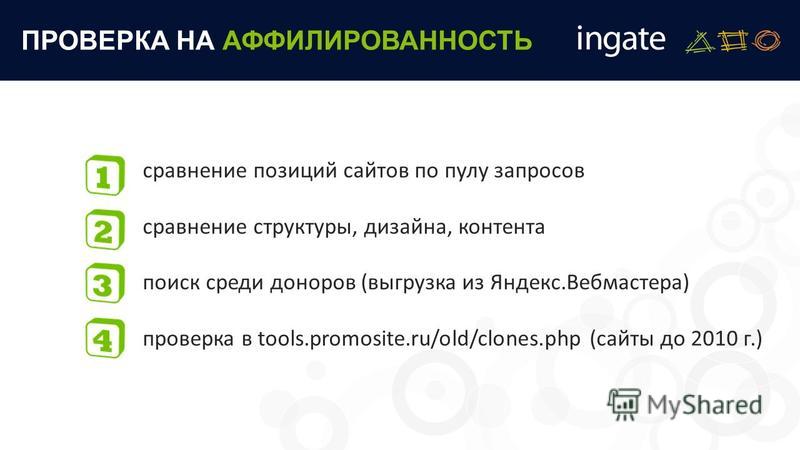 ПРОВЕРКА НА АФФИЛИРОВАННОСТЬ

ingate

1 сравнение позиций сайтов по пулу запросов

2 сравнение структуры, дизайна, контента

3 поиск среди доноров (выгрузка из Яндекс.Вебмастера)

4 проверка в tools.promosite.ru/old/clones.php (сайты до 2010 г.)

MyShared